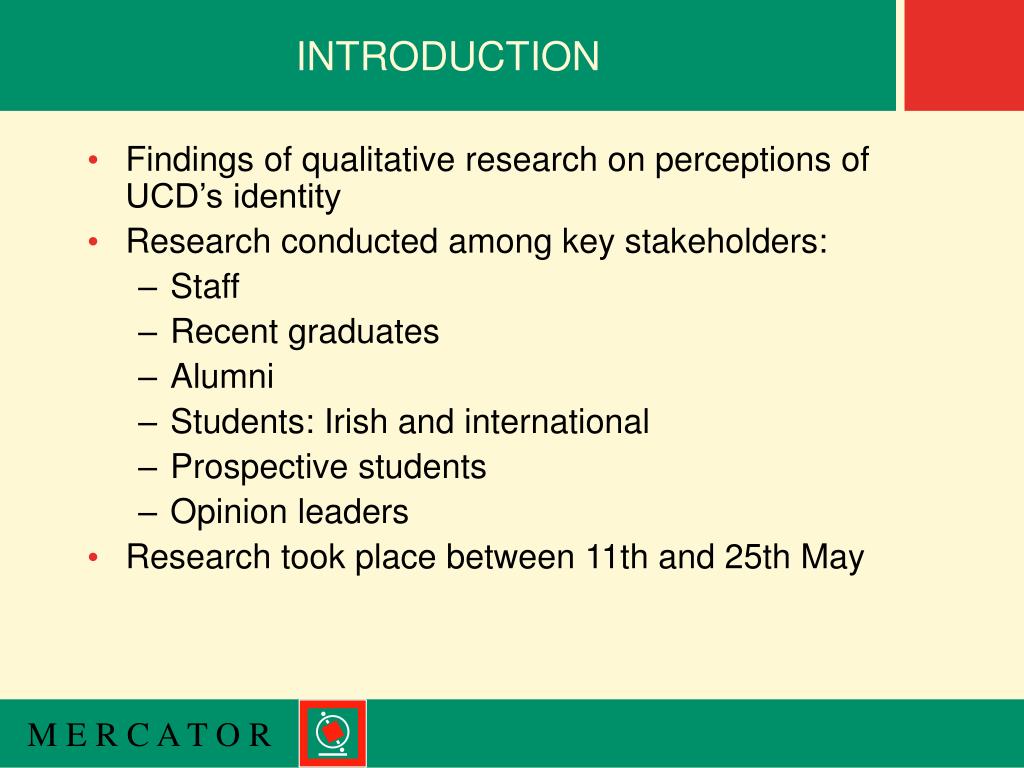 INTRODUCTION

• Findings of qualitative research on perceptions of UCD's identity
• Research conducted among key stakeholders:
– Staff
– Recent graduates
– Alumni
– Students: Irish and international
– Prospective students
– Opinion leaders
• Research took place between 11th and 25th May

MERCATOR